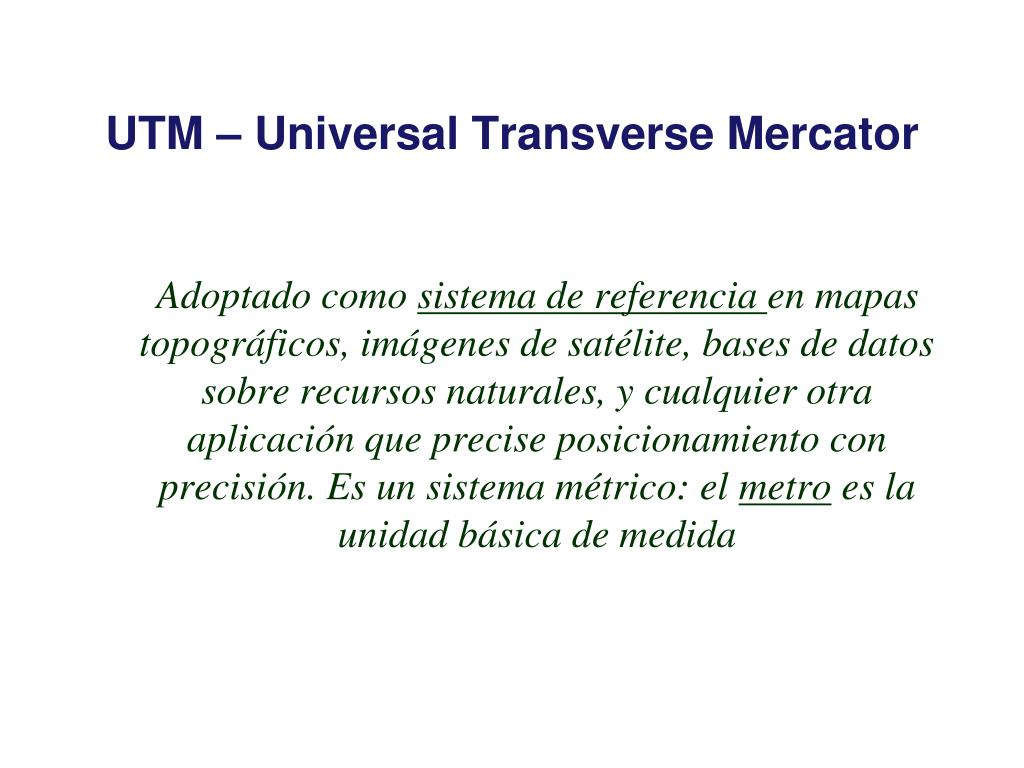 UTM – Universal Transverse Mercator

Adoptado como sistema de referencia en mapas topográficos, imágenes de satélite, bases de datos sobre recursos naturales, y cualquier otra aplicación que precise posicionamiento con precisión. Es un sistema métrico: el metro es la unidad básica de medida